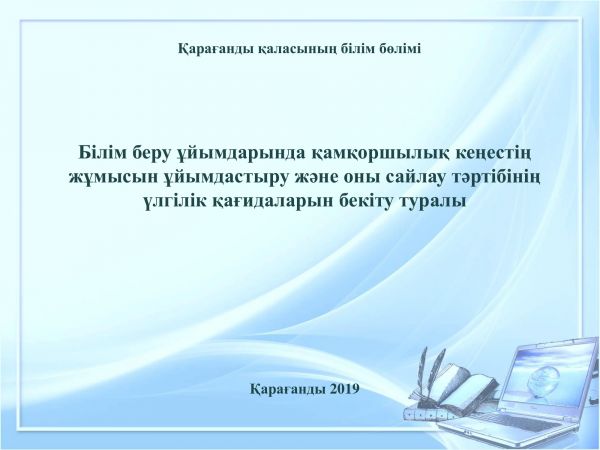 Қарағанды қаласының білім бөлімі

Білім беру ұйымдарында қамқоршылық кеңестің жұмысын ұйымдастыру және оны сайлау тәртібінің үлгілік қағидаларын бекіту туралы

Қарағанды 2019